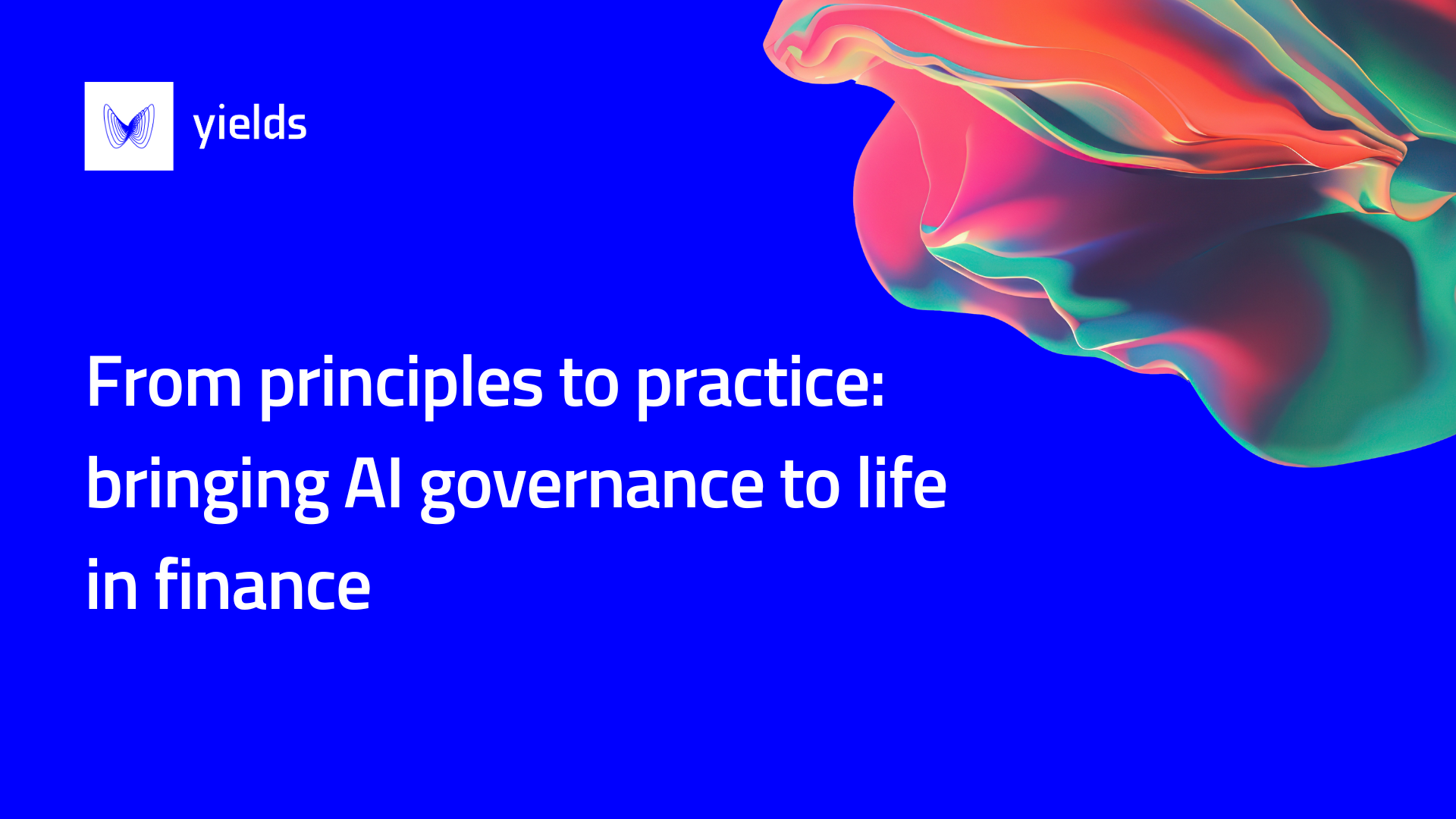 yields

From principles to practice: bringing AI governance to life in finance